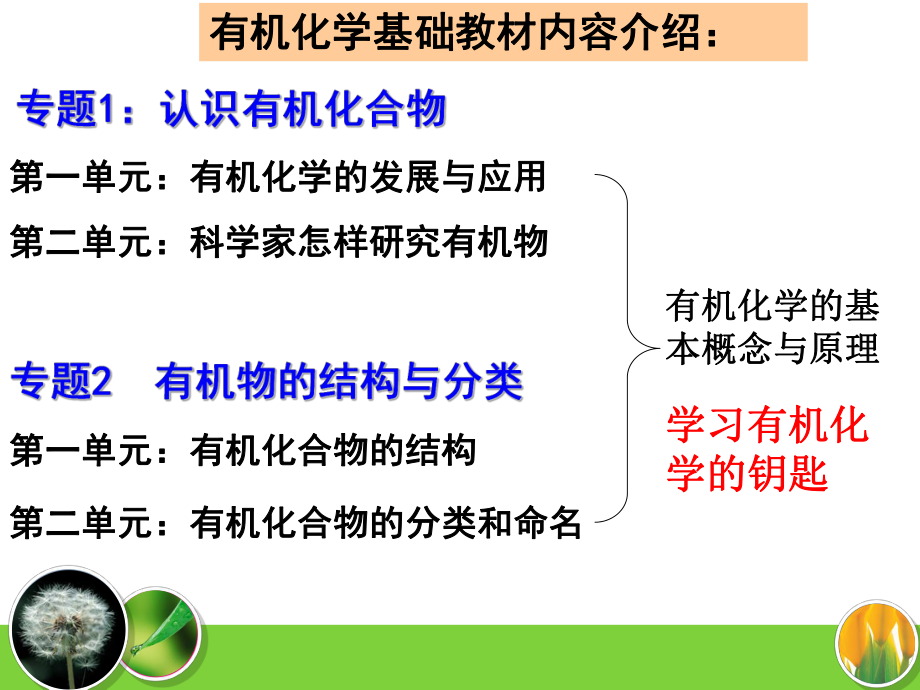 有机化学基础教材内容介绍：

专题1：认识有机化合物

第一单元：有机化学的发展与应用

第二单元：科学家怎样研究有机物

专题2　有机物的结构与分类

第一单元：有机化合物的结构

第二单元：有机化合物的分类和命名

有机化学的基本概念与原理

学习有机化学的钥匙